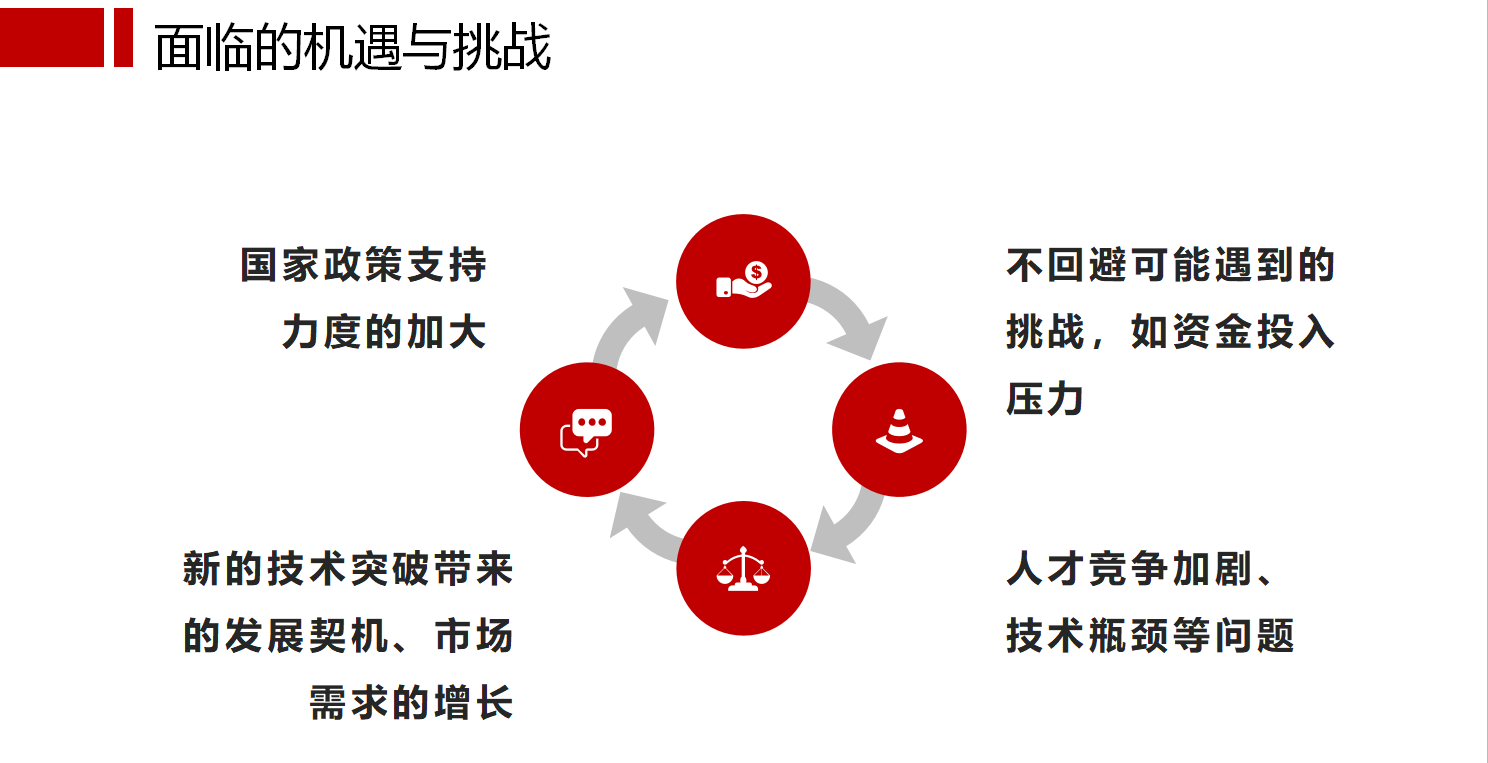 面临的机遇与挑战

国家政策支持力度的加大

不回避可能遇到的挑战，如资金投入压力

新的技术突破带来的发展契机、市场需求的增长

人才竞争加剧、技术瓶颈等问题